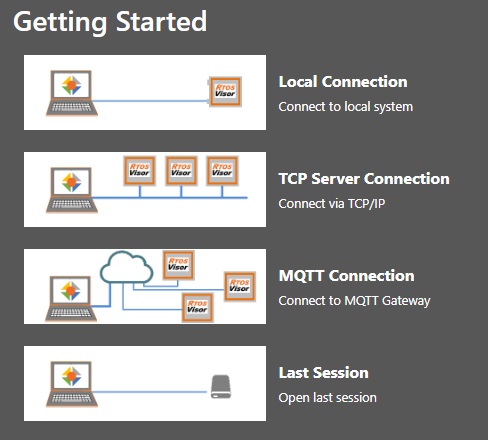 Getting Started

RTOS Visor

Local Connection
Connect to local system

RTOS Visor RTOS Visor RTOS Visor

TCP Server Connection
Connect via TCP/IP

RTOS Visor RTOS Visor RTOS Visor

MQTT Connection
Connect to MQTT Gateway

Last Session
Open last session